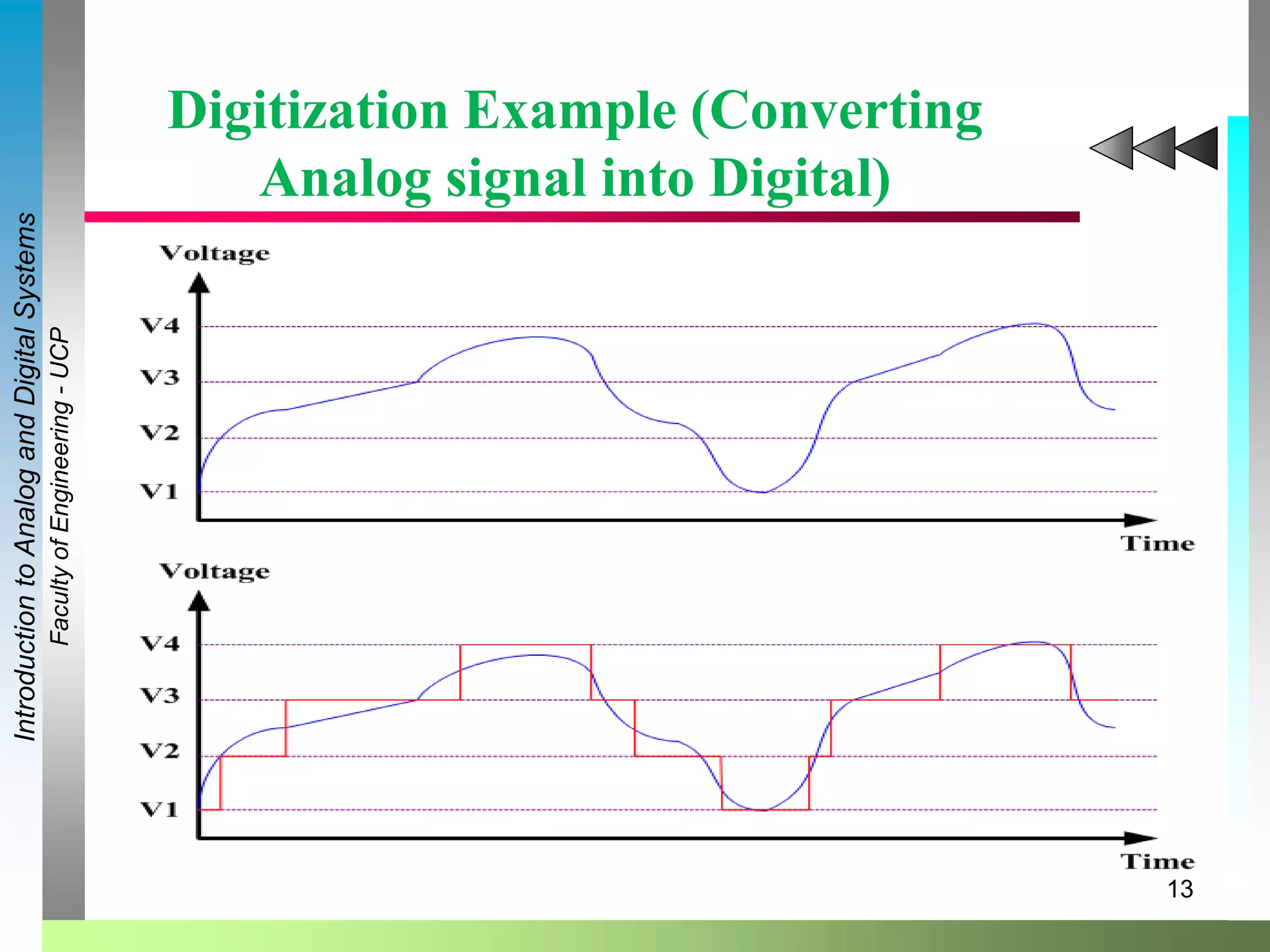 Introduction to Analog and Digital Systems
Faculty of Engineering - UCP

Digitization Example (Converting Analog signal into Digital)

Voltage
V4
V3
V2
V1
Time

Voltage
V4
V3
V2
V1
Time

13